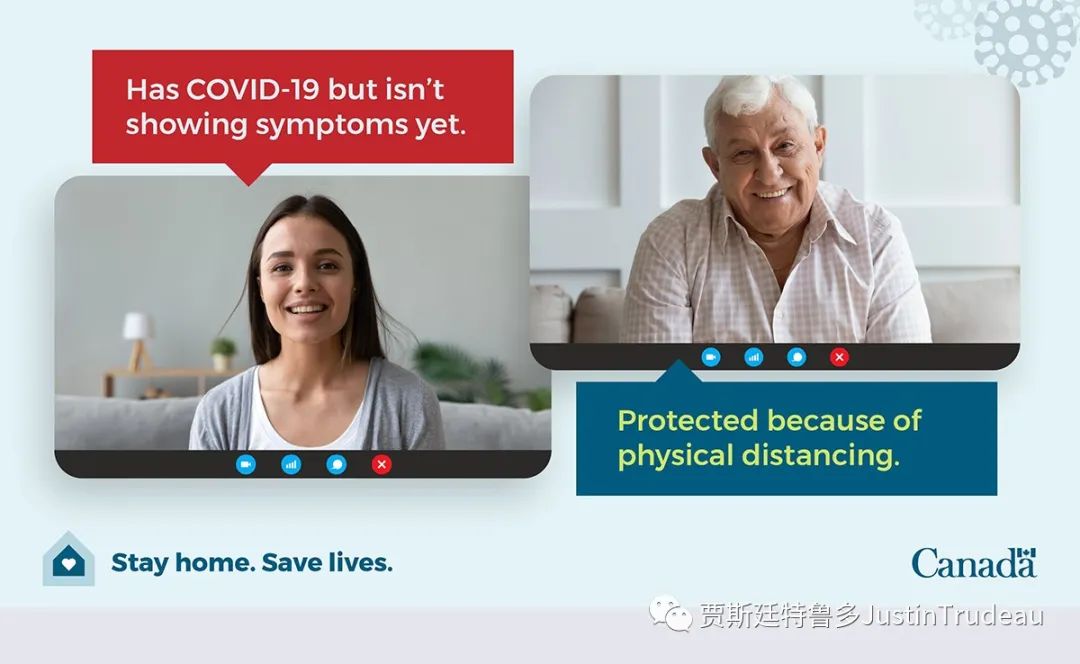 Has COVID-19 but isn't showing symptoms yet.

Protected because of physical distancing.

Stay home. Save lives.

Canada

贾斯廷特鲁多JustinTrudeau